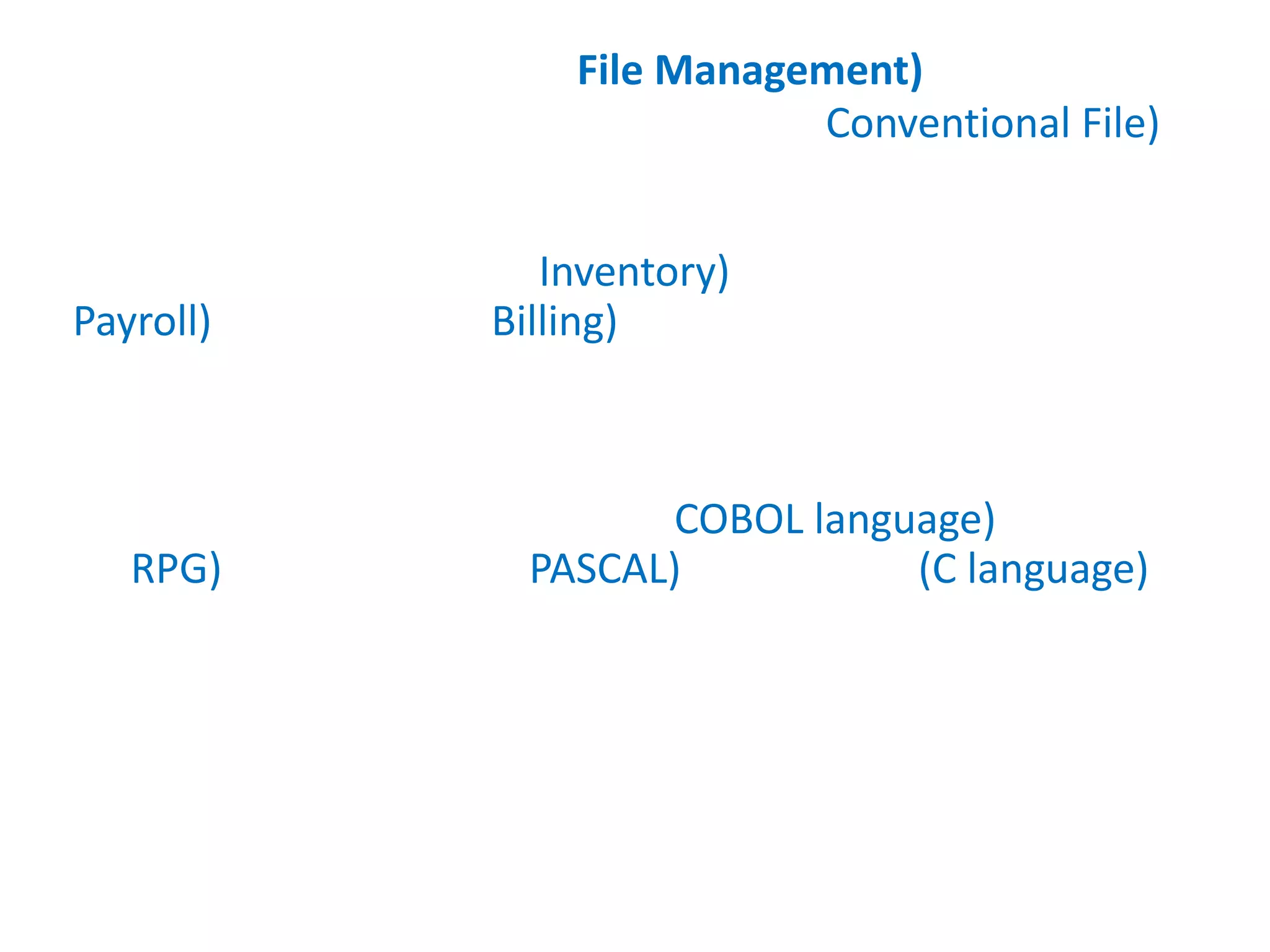 File Management)
Conventional File)

Inventory)
Payroll) Billing)

COBOL language)
RPG) PASCAL) (C language)